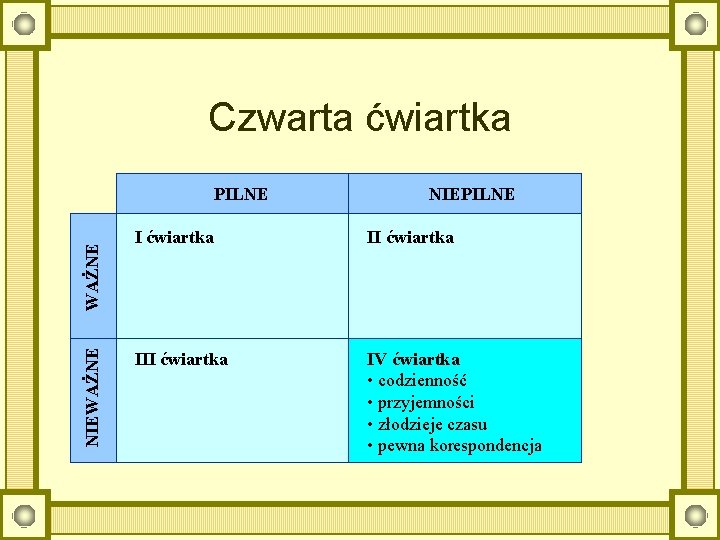 Czwarta ćwiartka

| | PILNE | NIEPILNE |
|---|---|---|
| WAŻNE | I ćwiartka | II ćwiartka |
| NIEWAŻNE | III ćwiartka | IV ćwiartka • codzienność • przyjemności • złodzieje czasu • pewna korespondencja |